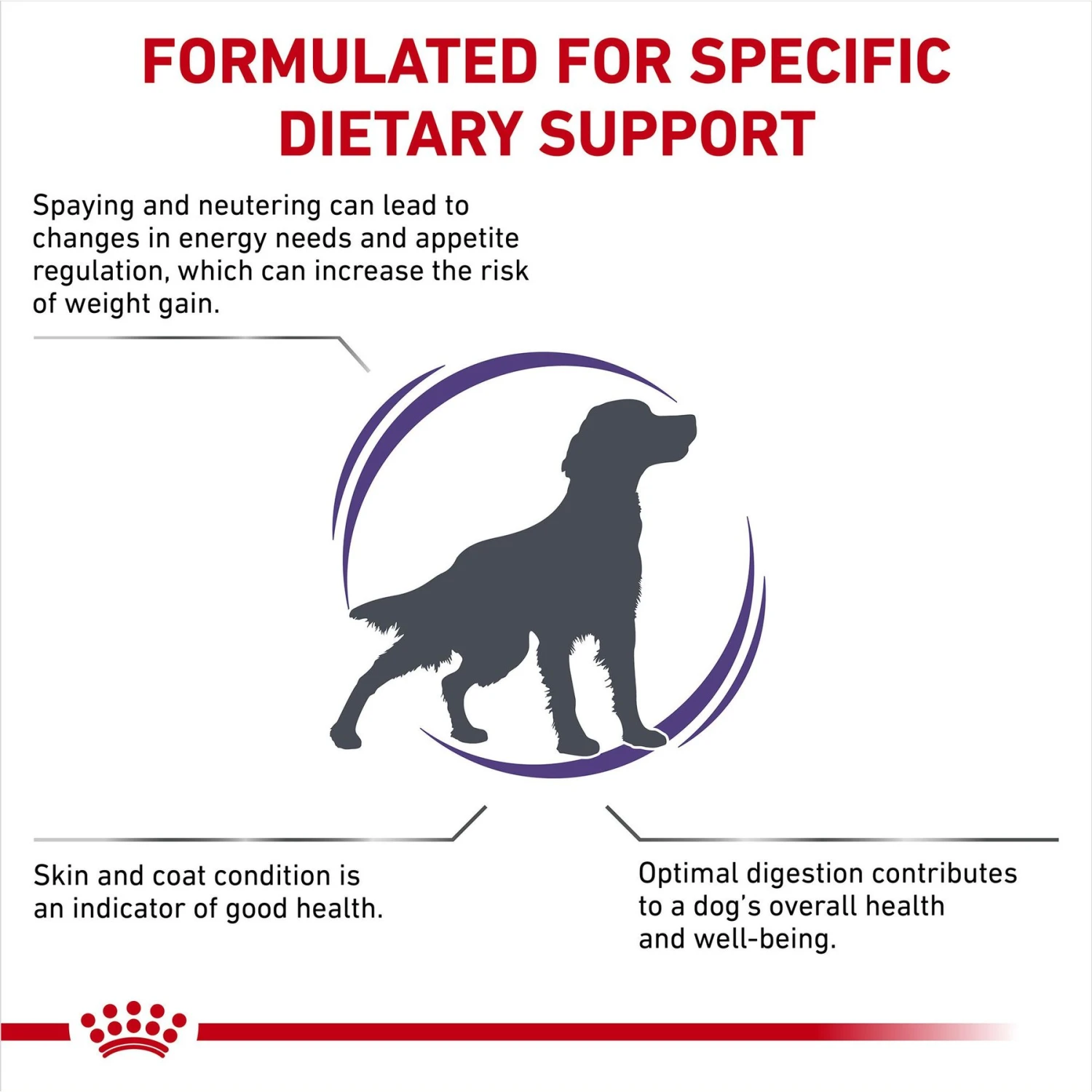 FORMULATED FOR SPECIFIC DIETARY SUPPORT

Spaying and neutering can lead to changes in energy needs and appetite regulation, which can increase the risk of weight gain.

Skin and coat condition is an indicator of good health.

Optimal digestion contributes to a dog's overall health and well-being.